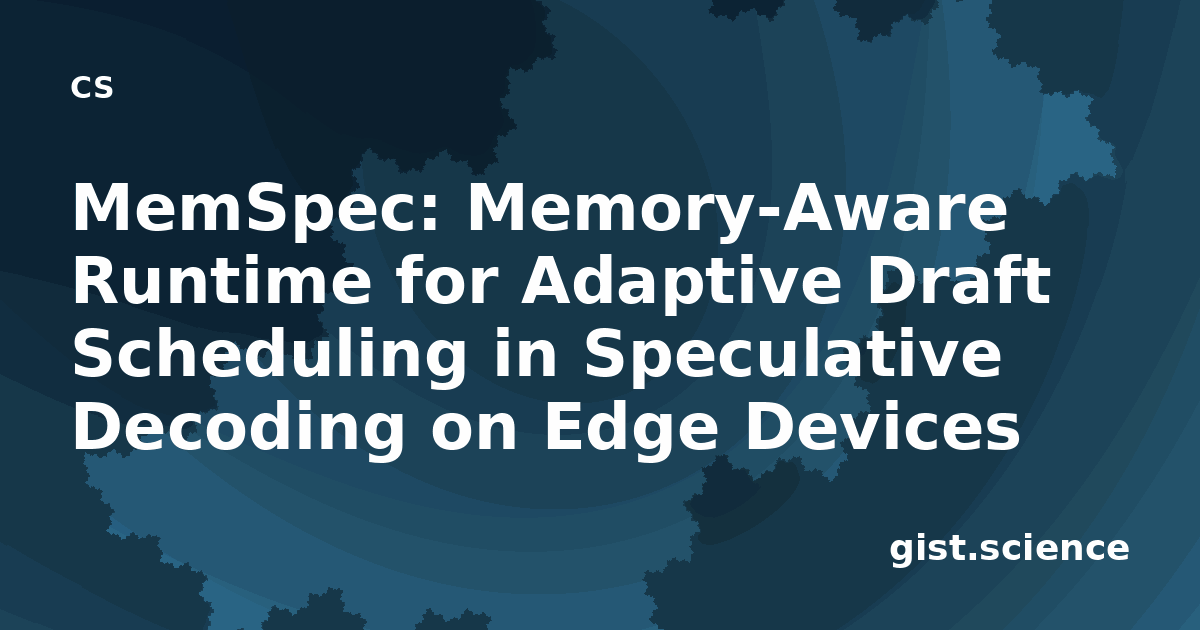 CS

MemSpec: Memory-Aware Runtime for Adaptive Draft Scheduling in Speculative Decoding on Edge Devices

gist.science